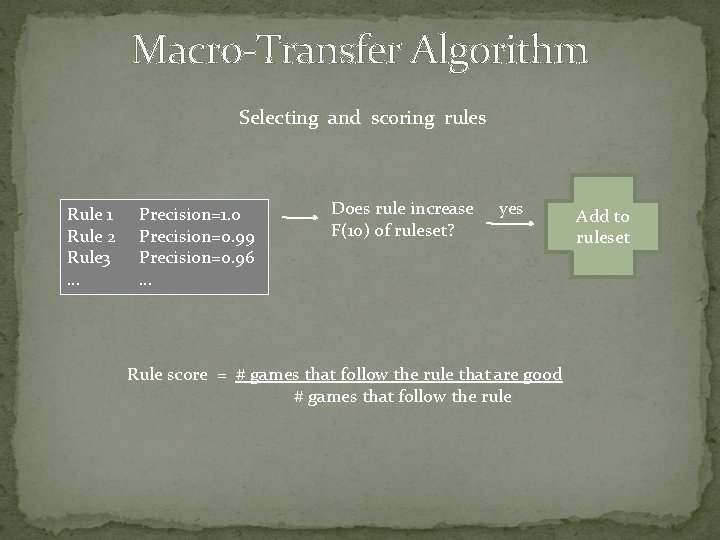 Macro-Transfer Algorithm

Selecting and scoring rules

| Rule 1 | Precision=1.0 |
|---|---|
| Rule 2 | Precision=0.99 |
| Rule3 | Precision=0.96 |
| … | … |

Does rule increase F(10) of ruleset?

yes

Add to ruleset

Rule score = $\frac{\text{\# games that follow the rule that are good}}{\text{\# games that follow the rule}}$